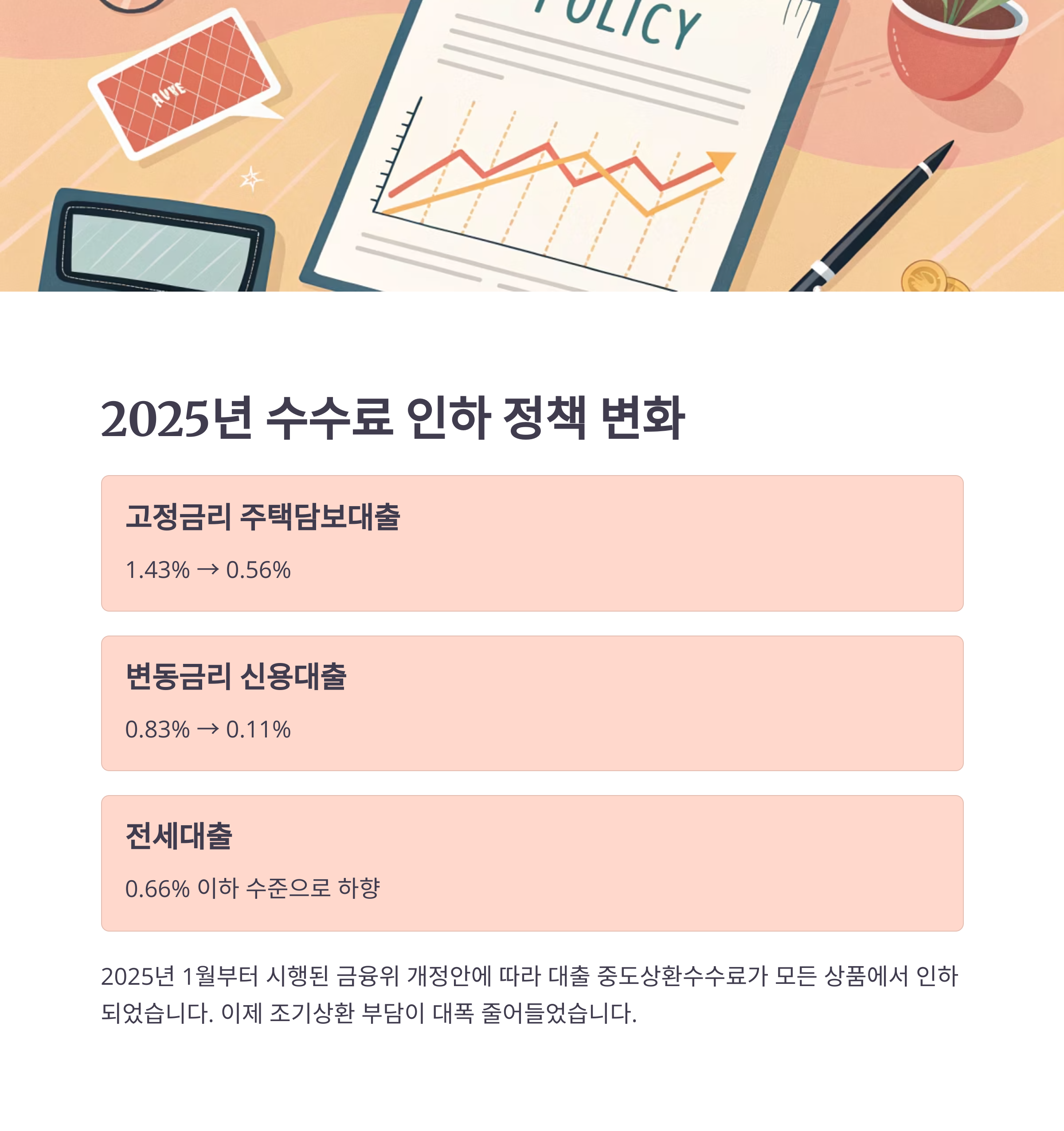 POLICY

AUVE

2025년 수수료 인하 정책 변화

고정금리 주택담보대출

1.43% → 0.56%

변동금리 신용대출

0.83% → 0.11%

전세대출

0.66% 이하 수준으로 하향

2025년 1월부터 시행된 금융위 개정안에 따라 대출 중도상환수수료가 모든 상품에서 인하되었습니다. 이제 조기상환 부담이 대폭 줄어들었습니다.